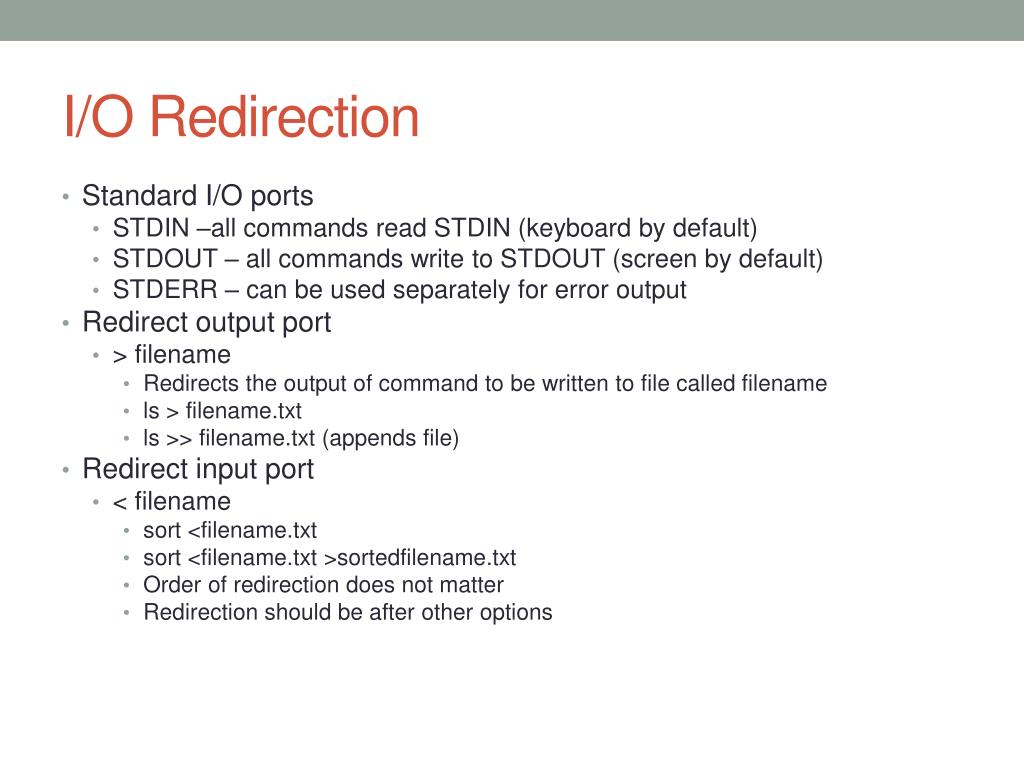 I/O Redirection

• Standard I/O ports
  • STDIN –all commands read STDIN (keyboard by default)
  • STDOUT – all commands write to STDOUT (screen by default)
  • STDERR – can be used separately for error output
• Redirect output port
  • > filename
    • Redirects the output of command to be written to file called filename
    • ls > filename.txt
    • ls >> filename.txt (appends file)
• Redirect input port
  • < filename
    • sort <filename.txt
    • sort <filename.txt >sortedfilename.txt
    • Order of redirection does not matter
    • Redirection should be after other options